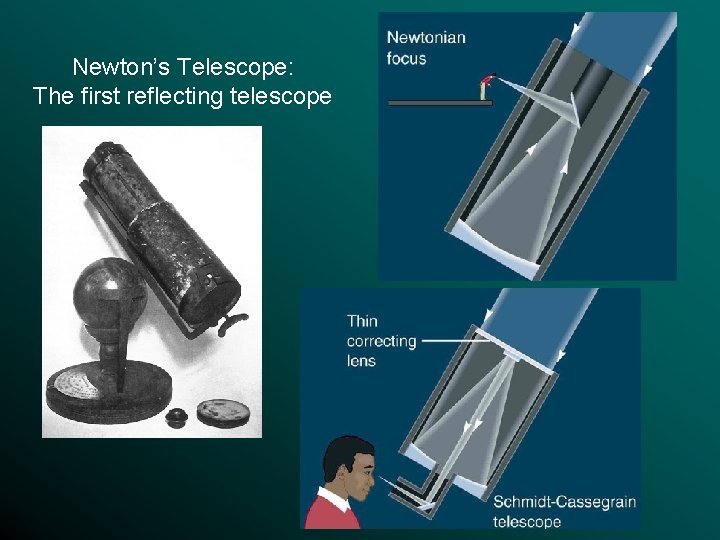 Newton's Telescope:
The first reflecting telescope

Newtonian focus

Thin correcting lens

Schmidt-Cassegrain telescope